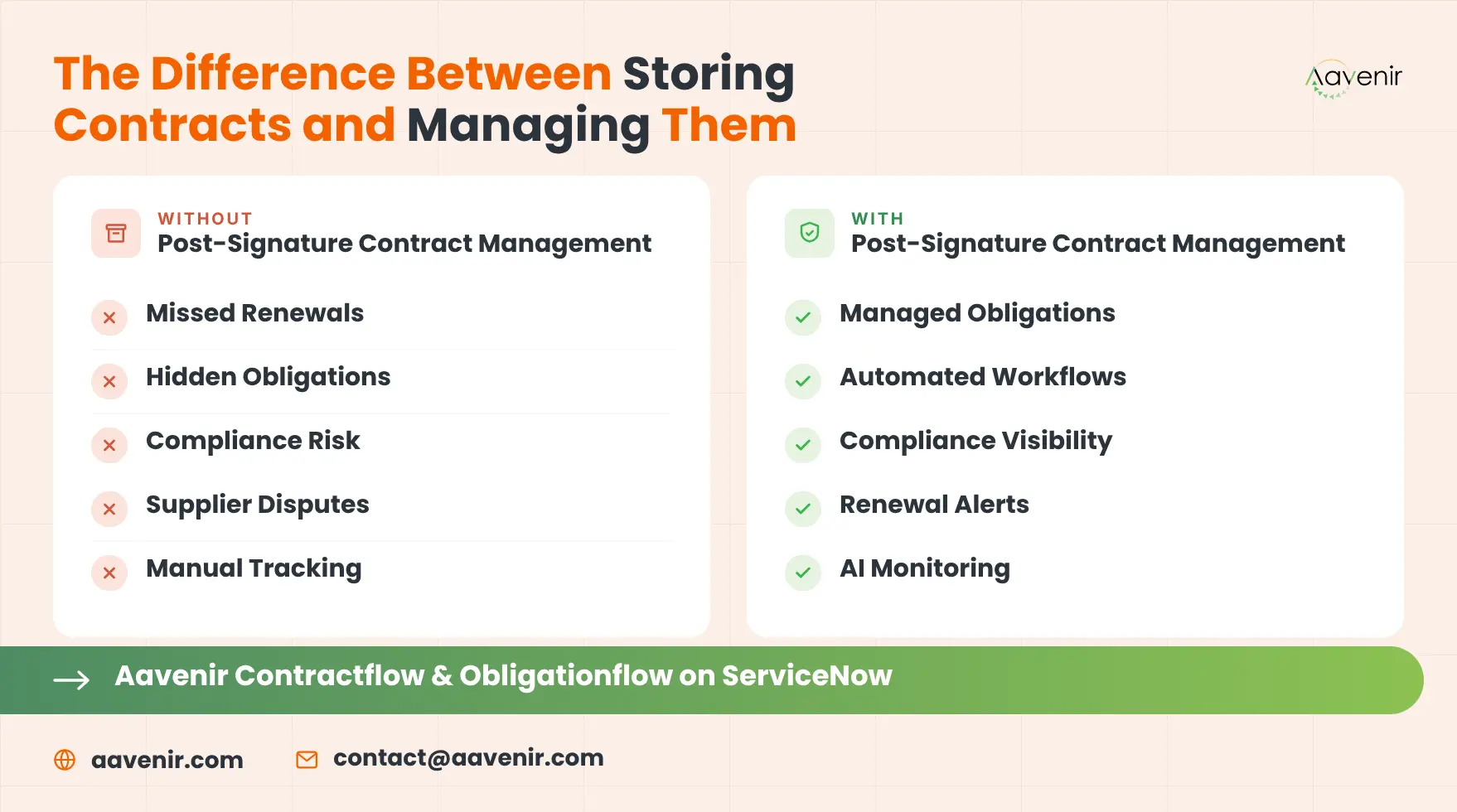 The Difference Between Storing Contracts and Managing Them

Aavenir

WITHOUT
Post-Signature Contract Management

Missed Renewals

Hidden Obligations

Compliance Risk

Supplier Disputes

Manual Tracking

WITH
Post-Signature Contract Management

Managed Obligations

Automated Workflows

Compliance Visibility

Renewal Alerts

AI Monitoring

Aavenir Contractflow & Obligationflow on ServiceNow

aavenir.com

contact@aavenir.com